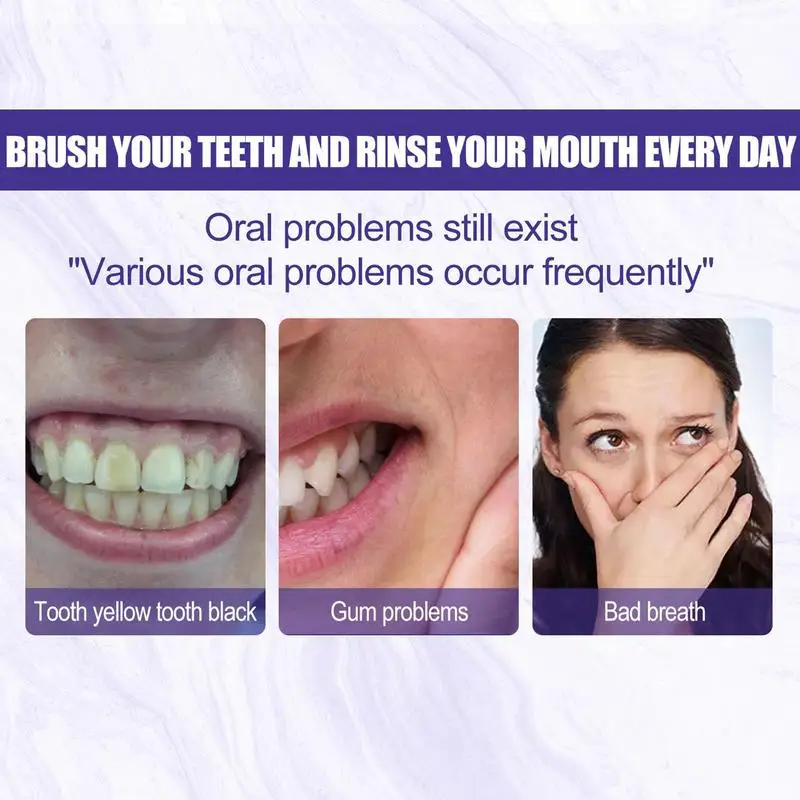 BRUSH YOUR TEETH AND RINSE YOUR MOUTH EVERY DAY

Oral problems still exist
"Various oral problems occur frequently"

Tooth yellow tooth black

Gum problems

Bad breath